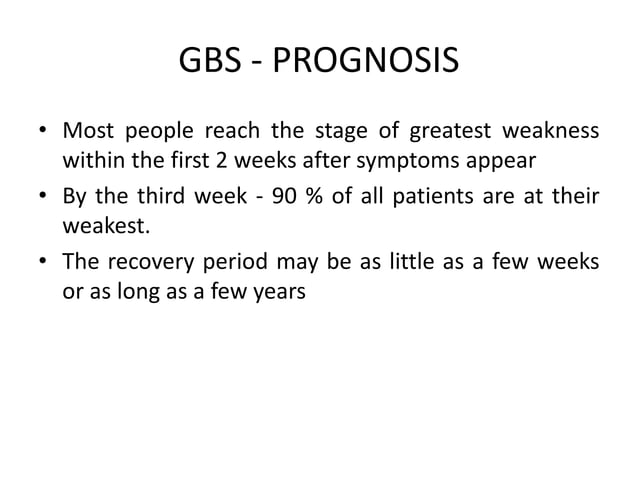 GBS - PROGNOSIS

• Most people reach the stage of greatest weakness within the first 2 weeks after symptoms appear
• By the third week - 90 % of all patients are at their weakest.
• The recovery period may be as little as a few weeks or as long as a few years